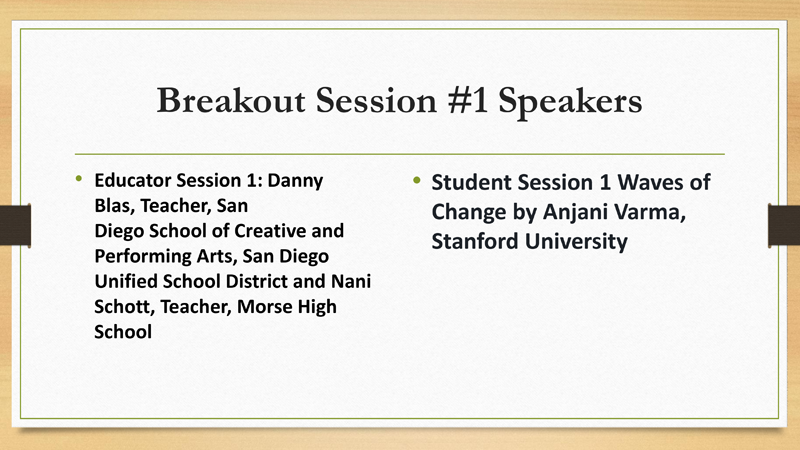 Breakout Session #1 Speakers

• Educator Session 1: Danny Blas, Teacher, San Diego School of Creative and Performing Arts, San Diego Unified School District and Nani Schott, Teacher, Morse High School

• Student Session 1 Waves of Change by Anjani Varma, Stanford University